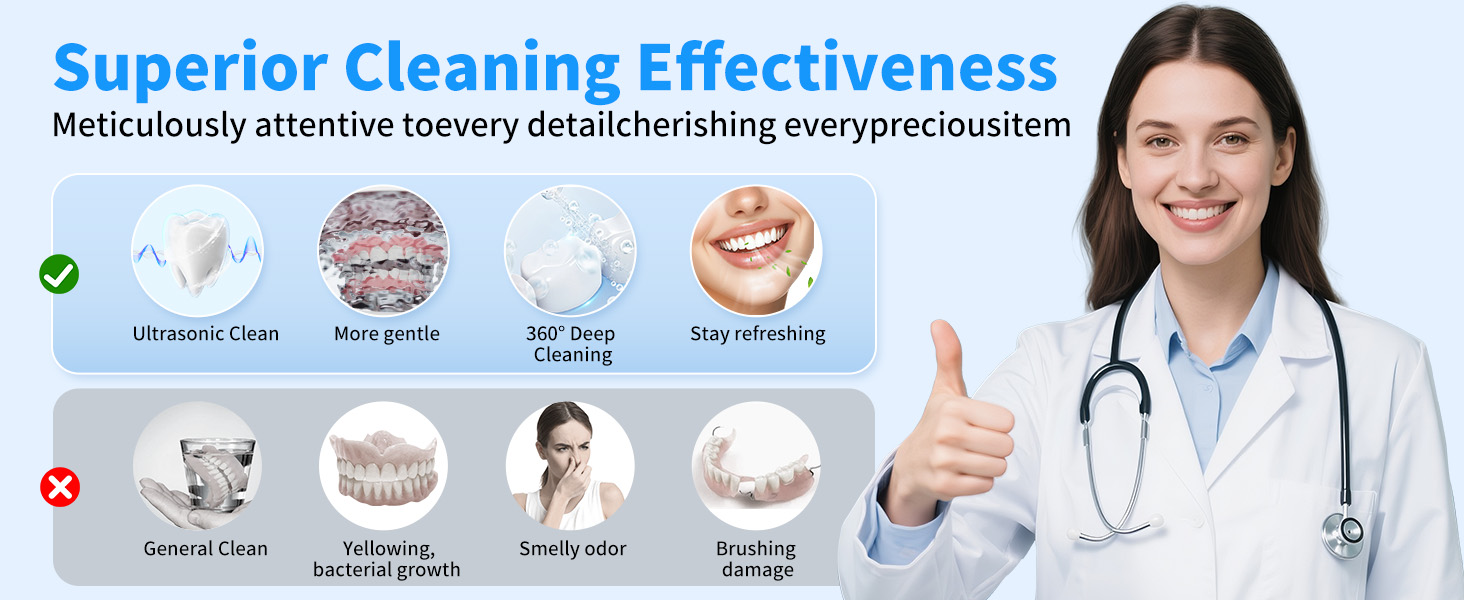 Superior Cleaning Effectiveness
Meticulously attentive toevery detailcherishing everypreciousitem

Ultrasonic Clean
More gentle
360° Deep Cleaning
Stay refreshing

General Clean
Yellowing, bacterial growth
Smelly odor
Brushing damage